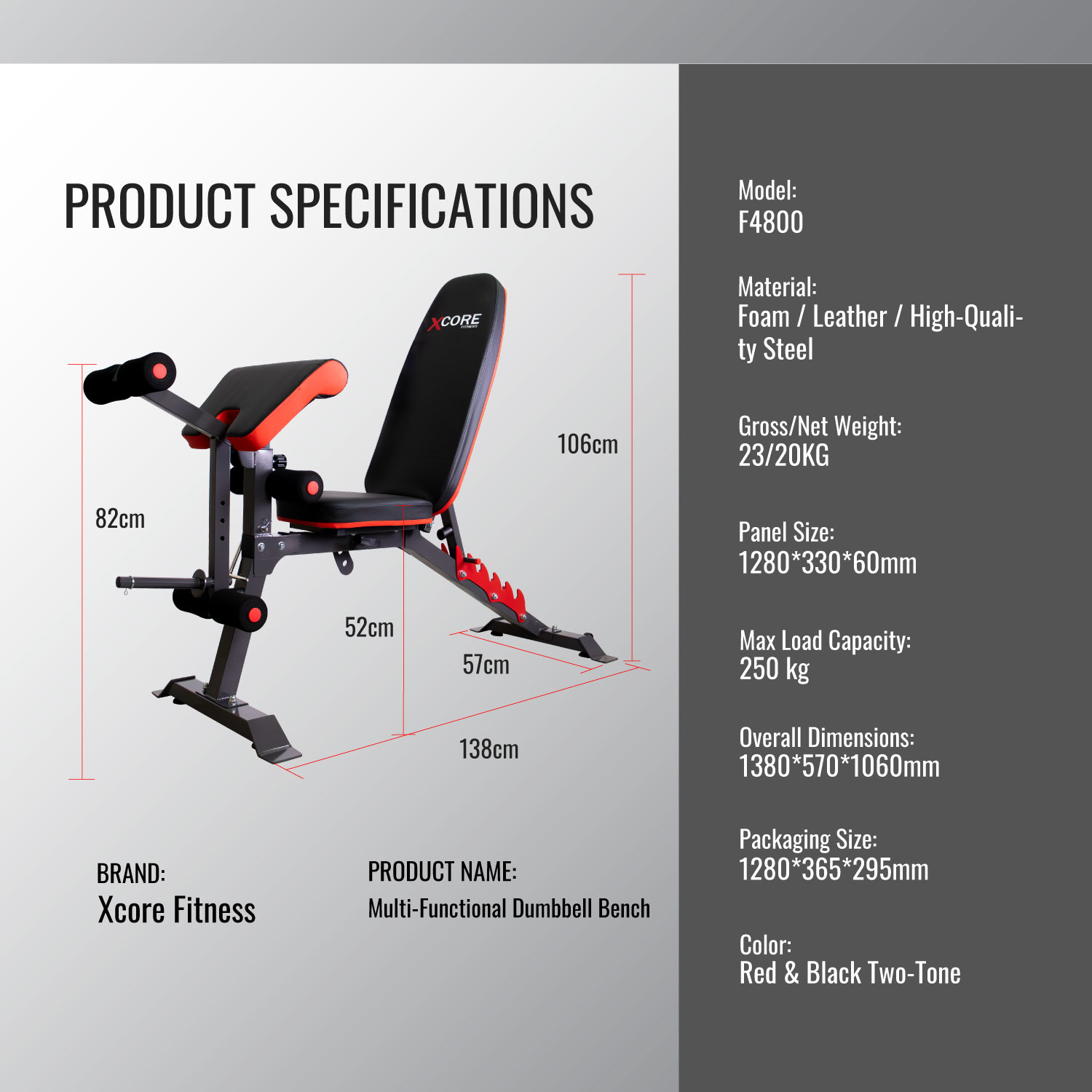 PRODUCT SPECIFICATIONS

XCORE FITNESS

106cm

82cm

52cm

57cm

138cm

BRAND:
Xcore Fitness

PRODUCT NAME:
Multi-Functional Dumbbell Bench

Model:
F4800

Material:
Foam / Leather / High-Quality Steel

Gross/Net Weight:
23/20KG

Panel Size:
1280*330*60mm

Max Load Capacity:
250 kg

Overall Dimensions:
1380*570*1060mm

Packaging Size:
1280*365*295mm

Color:
Red & Black Two-Tone